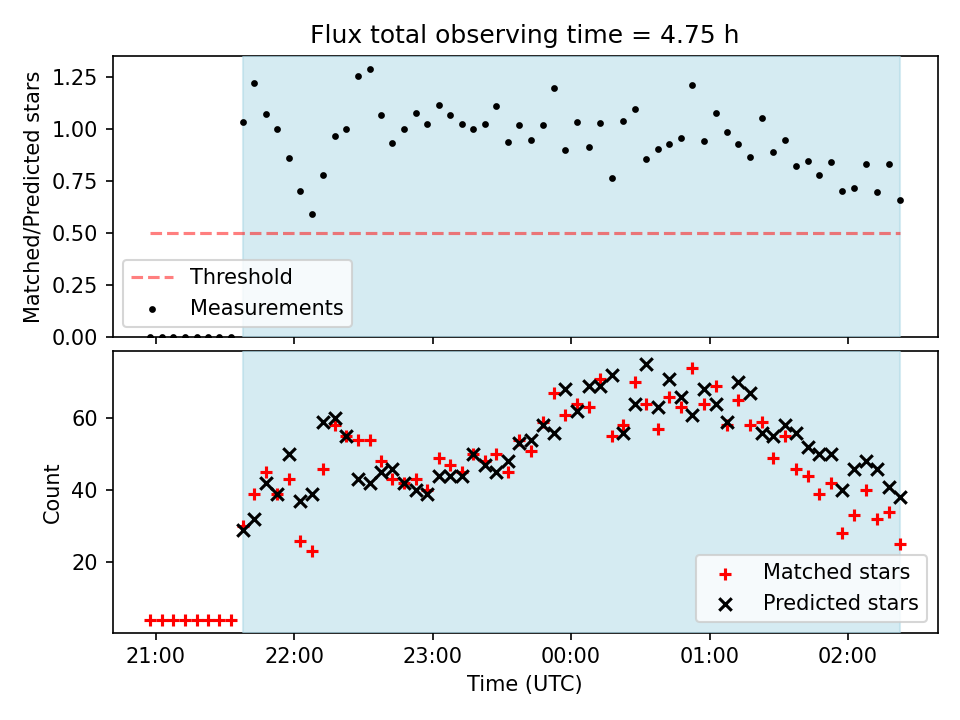 Flux total observing time = 4.75 h

Matched/Predicted stars

1.25
1.00
0.75
0.50
0.25
0.00

Threshold
Measurements

Count

60
40
20

Matched stars
Predicted stars

21:00
22:00
23:00
00:00
01:00
02:00

Time (UTC)